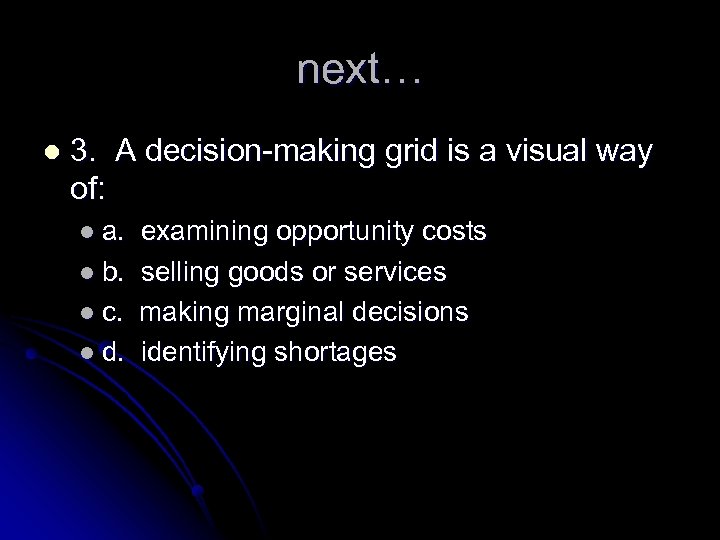 next…

3. A decision-making grid is a visual way of:

a. examining opportunity costs
b. selling goods or services
c. making marginal decisions
d. identifying shortages